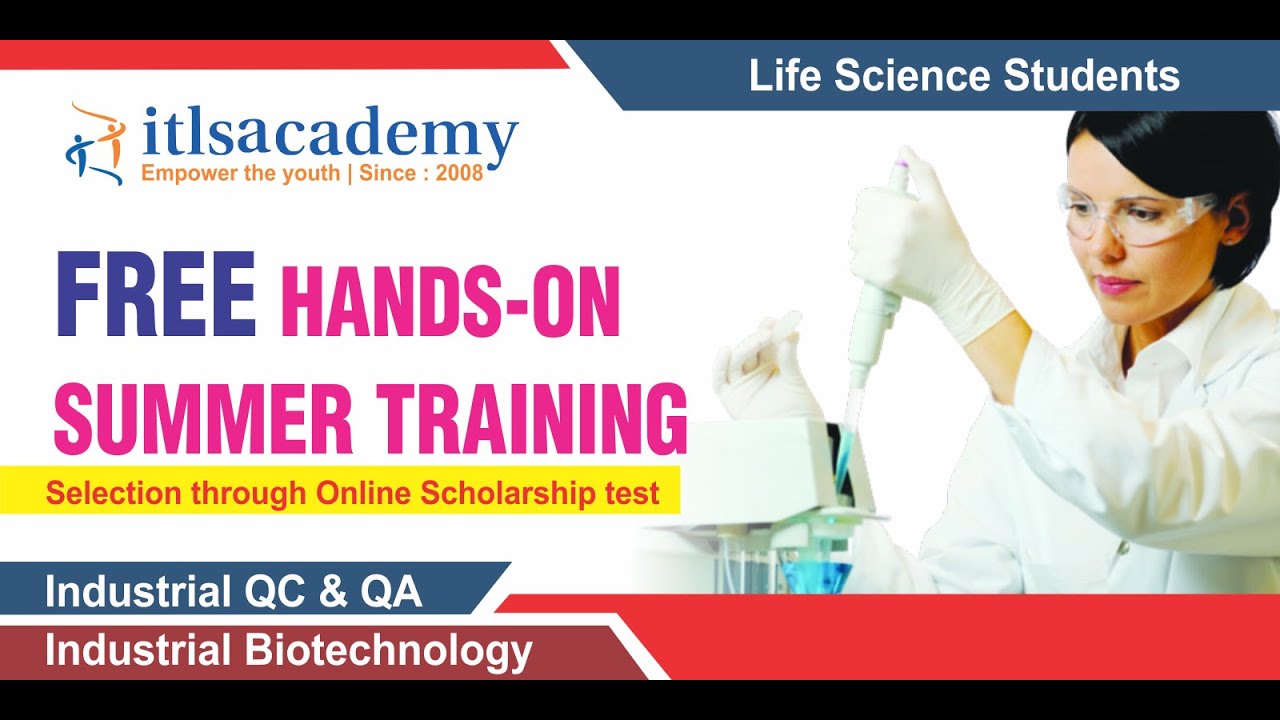 Life Science Students

itlsacademy
Empower the youth | Since : 2008

FREE HANDS-ON SUMMER TRAINING

Selection through Online Scholarship test

Industrial QC & QA

Industrial Biotechnology